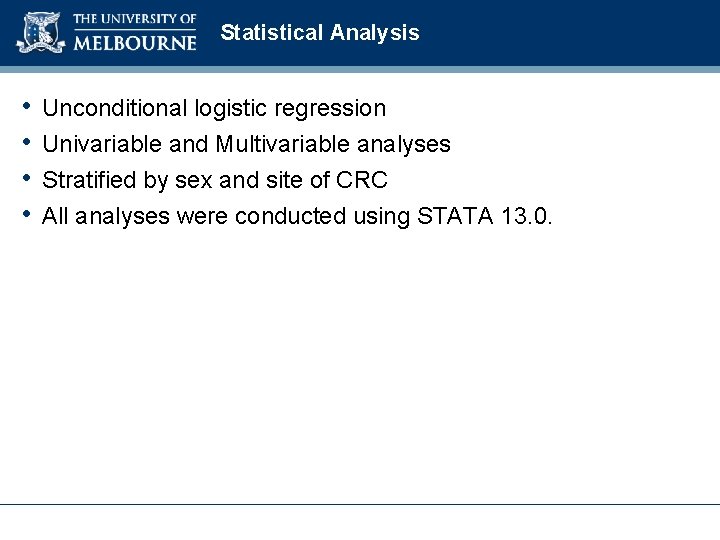 THE UNIVERSITY OF MELBOURNE

Statistical Analysis

• Unconditional logistic regression
• Univariable and Multivariable analyses
• Stratified by sex and site of CRC
• All analyses were conducted using STATA 13.0.